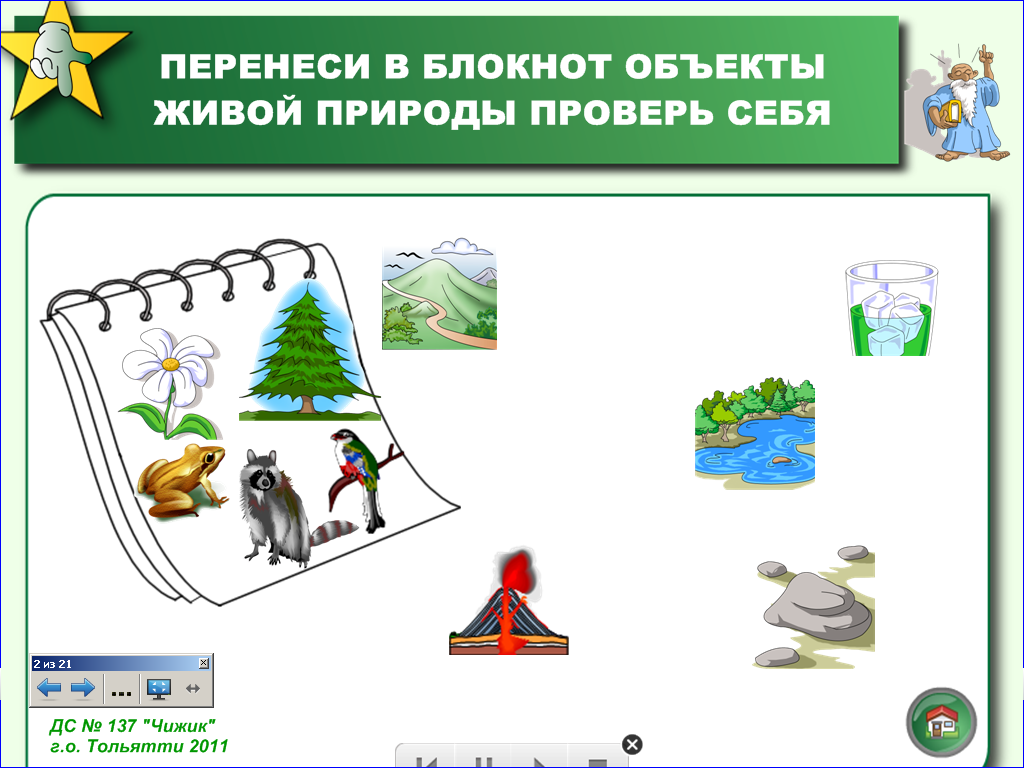 ПЕРЕНЕСИ В БЛОКНОТ ОБЪЕКТЫ ЖИВОЙ ПРИРОДЫ ПРОВЕРЬ СЕБЯ

2 из 21

...

ДС № 137 "Чижик"
г.о. Тольятти 2011